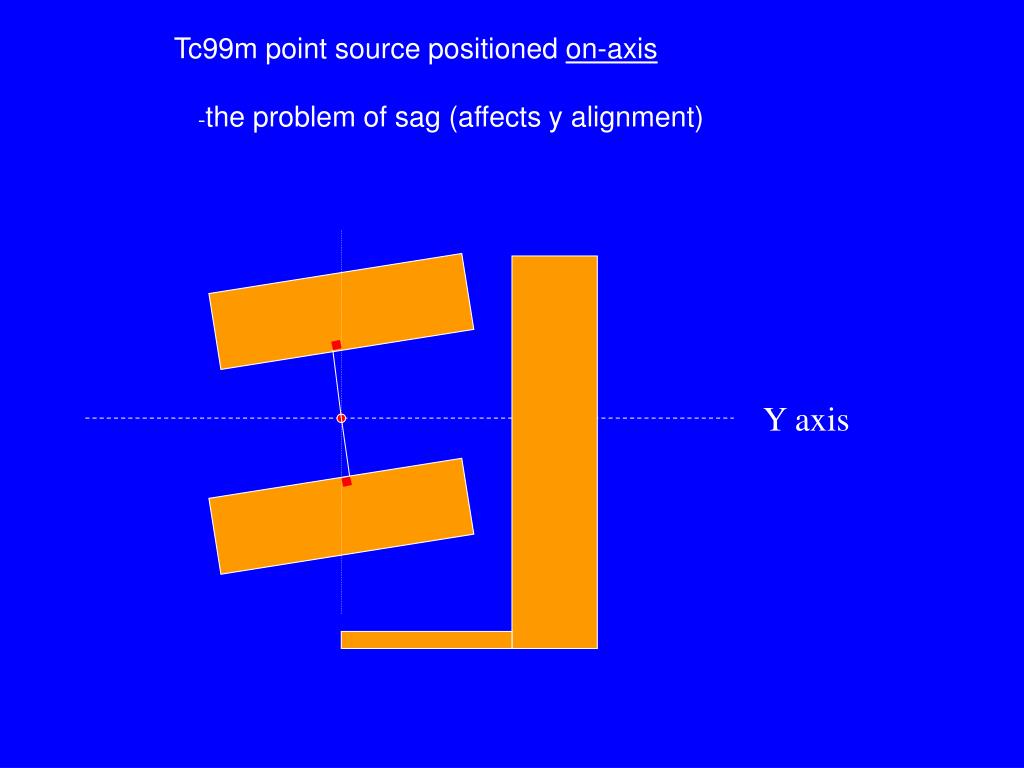 Tc99m point source positioned on-axis

-the problem of sag (affects y alignment)

Y axis